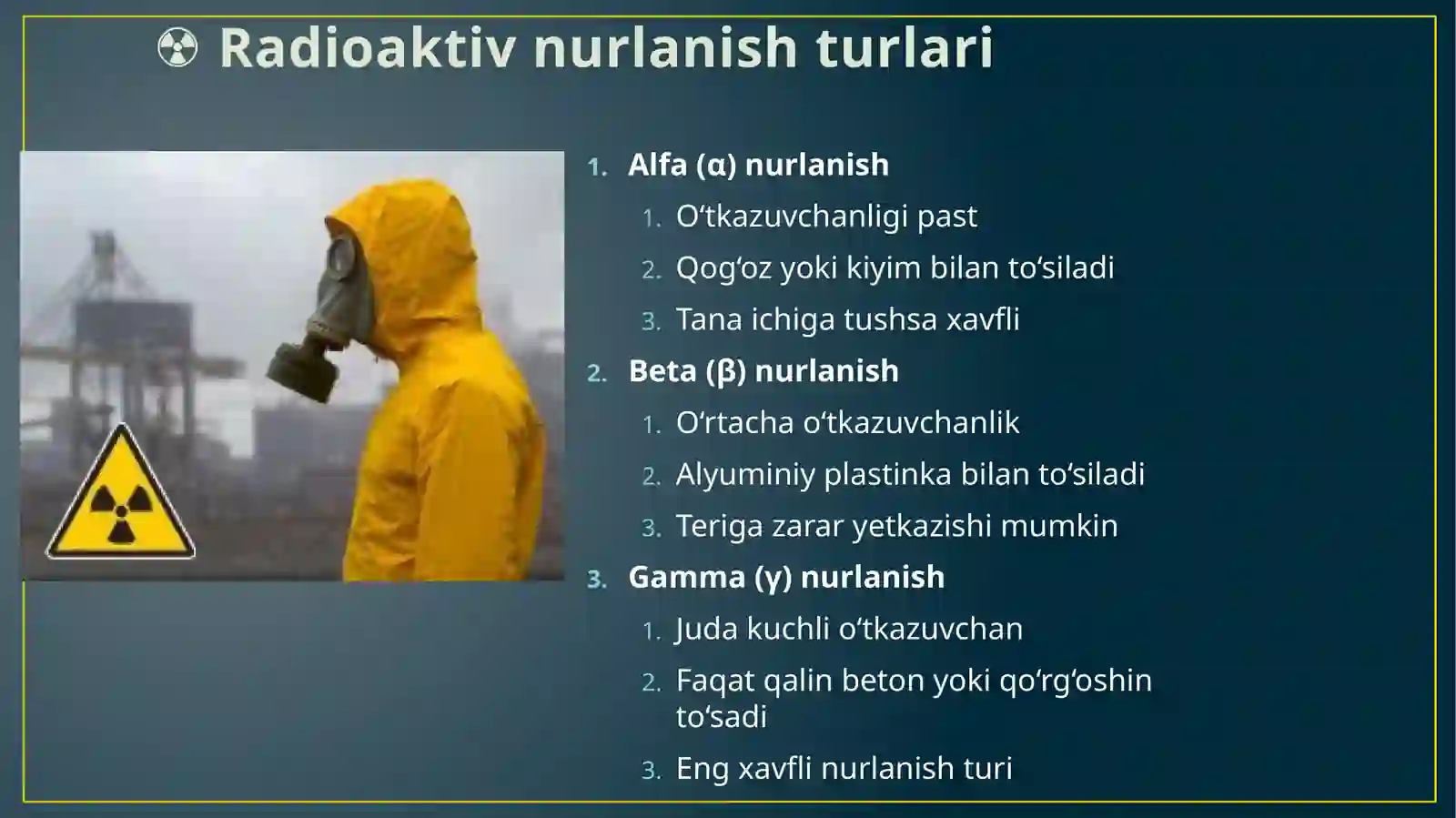 ☢ Radioaktiv nurlanish turlari

1. Alfa (α) nurlanish
   1. O‘tkazuvchanligi past
   2. Qog‘oz yoki kiyim bilan to‘siladi
   3. Tana ichiga tushsa xavfli
2. Beta (β) nurlanish
   1. O‘rtacha o‘tkazuvchanlik
   2. Alyuminiy plastinka bilan to‘siladi
   3. Teriga zarar yetkazishi mumkin
3. Gamma (γ) nurlanish
   1. Juda kuchli o‘tkazuvchan
   2. Faqat qalin beton yoki qo‘rg‘oshin to‘sadi
   3. Eng xavfli nurlanish turi